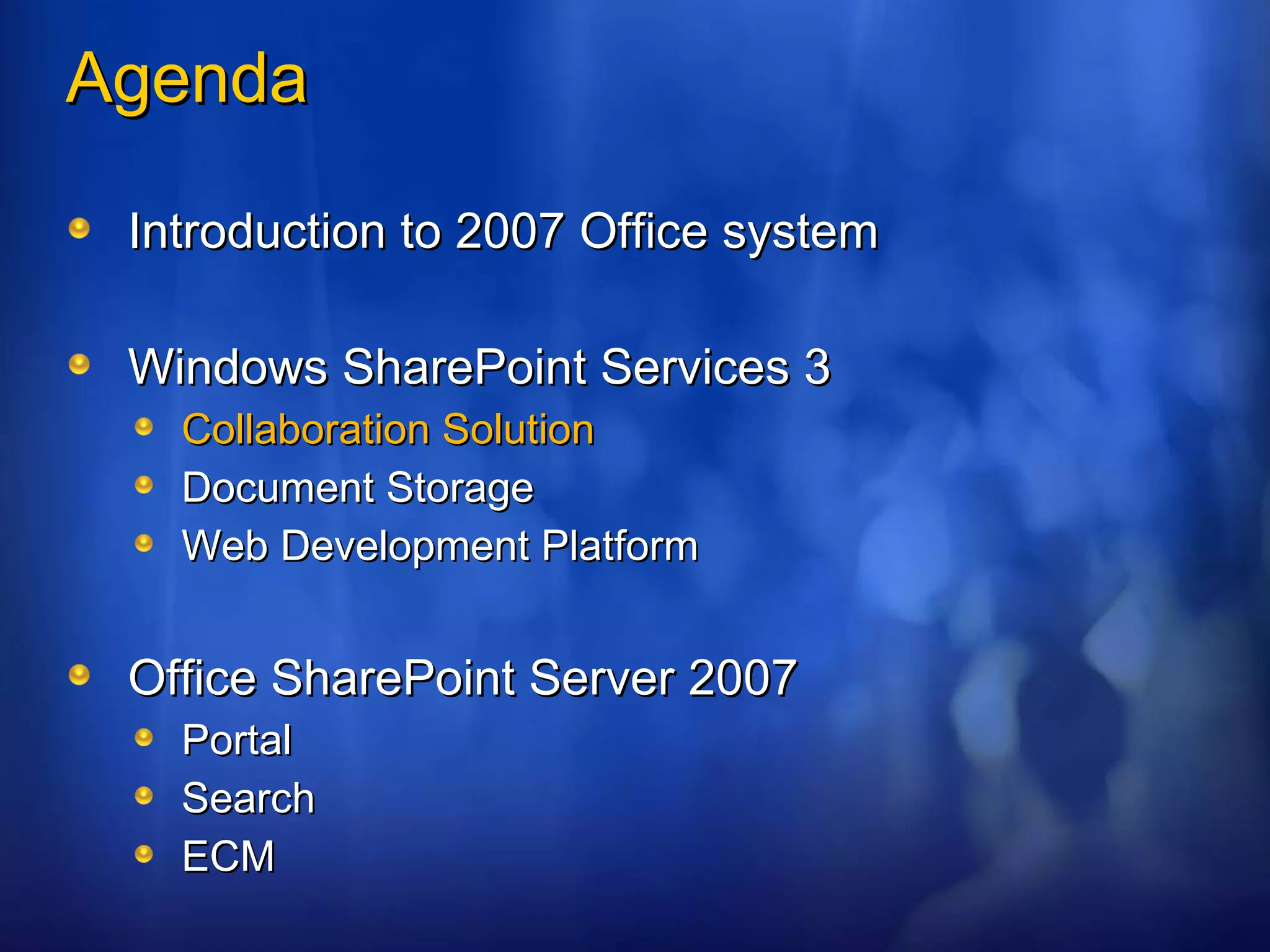 Agenda

Introduction to 2007 Office system

Windows SharePoint Services 3

Collaboration Solution

Document Storage

Web Development Platform

Office SharePoint Server 2007

Portal

Search

ECM